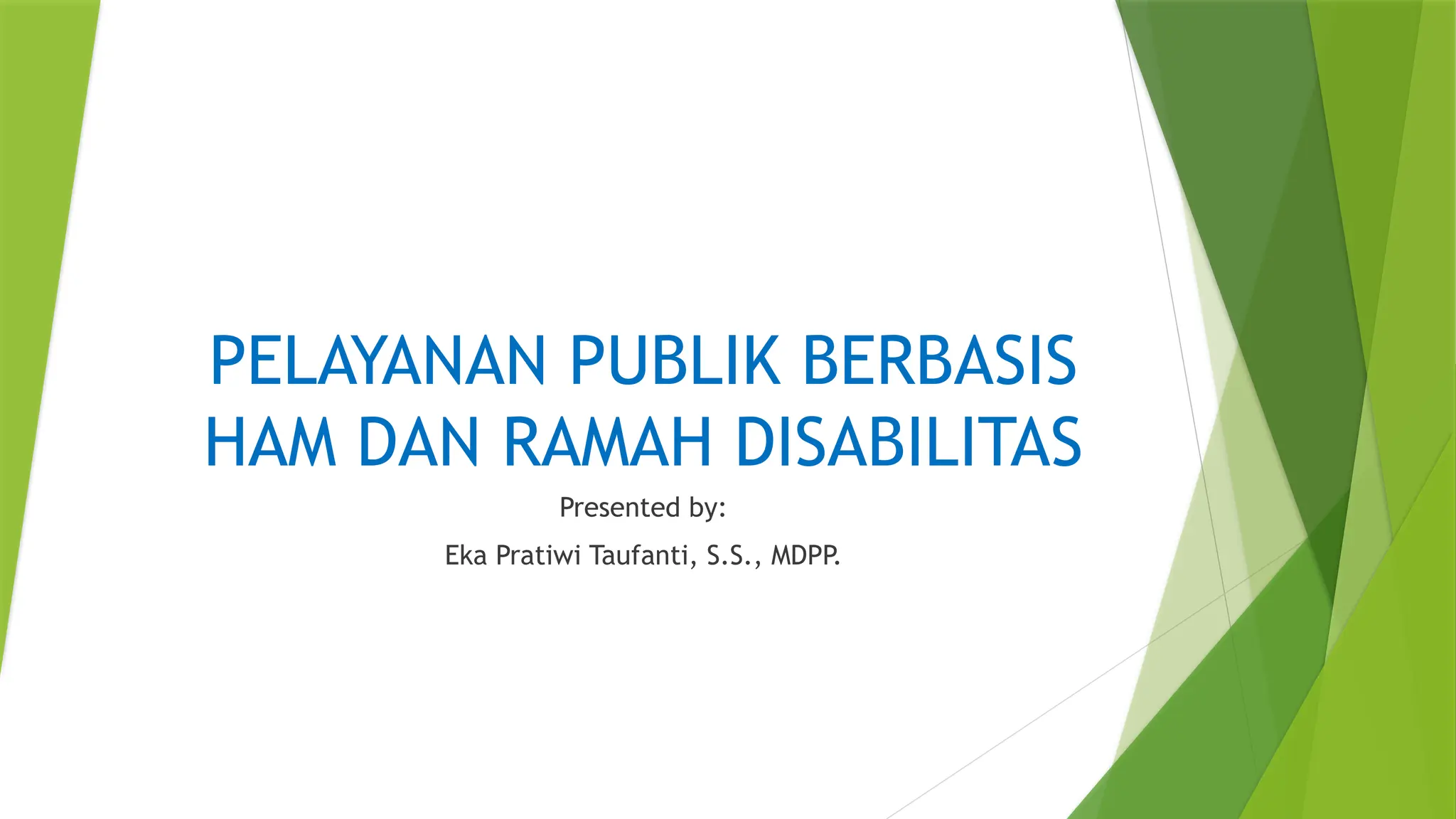 PELAYANAN PUBLIK BERBASIS HAM DAN RAMAH DISABILITAS

Presented by:

Eka Pratiwi Taufanti, S.S., MDPP.